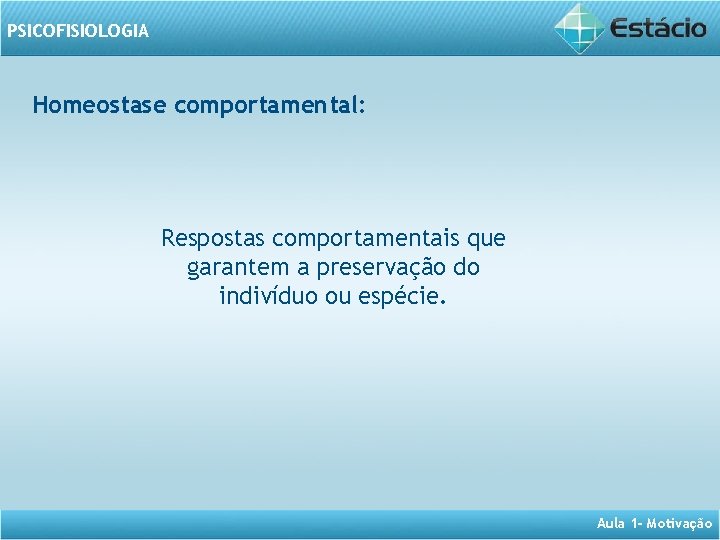 PSICOFISIOLOGIA

Estácio

Homeostase comportamental:

Respostas comportamentais que garantem a preservação do indivíduo ou espécie.

Aula 1- Motivação